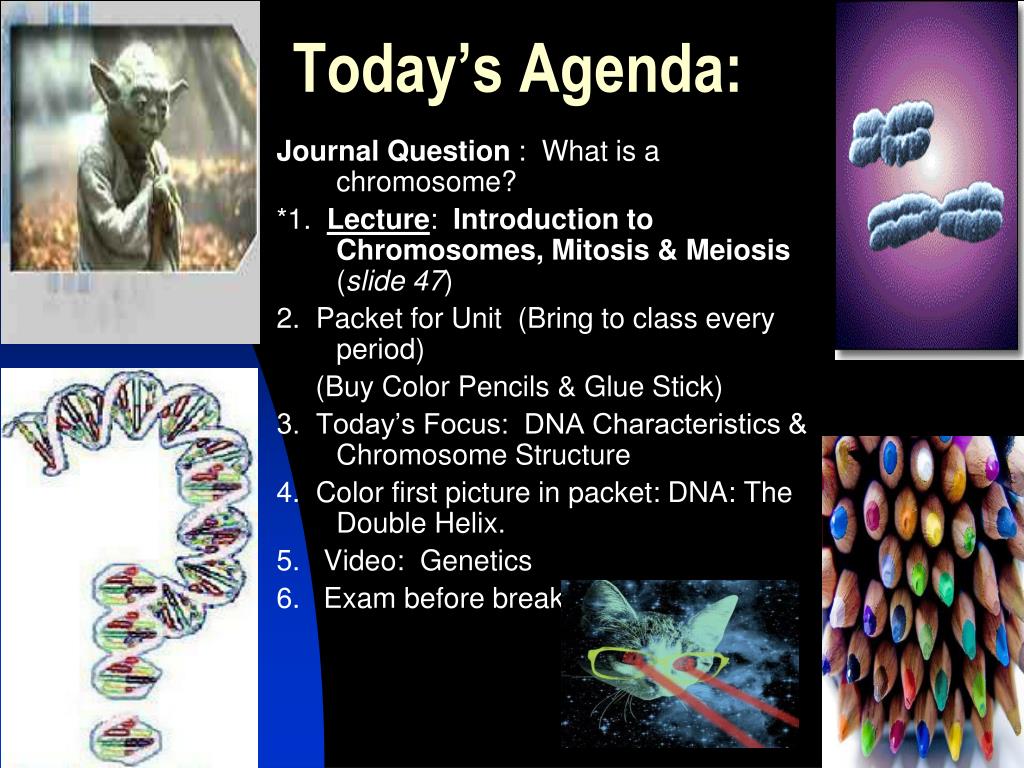 Today's Agenda:

Journal Question : What is a chromosome?

*1. Lecture: Introduction to Chromosomes, Mitosis & Meiosis (slide 47)

2. Packet for Unit (Bring to class every period)

(Buy Color Pencils & Glue Stick)

3. Today's Focus: DNA Characteristics & Chromosome Structure

4. Color first picture in packet: DNA: The Double Helix.

5. Video: Genetics

6. Exam before break